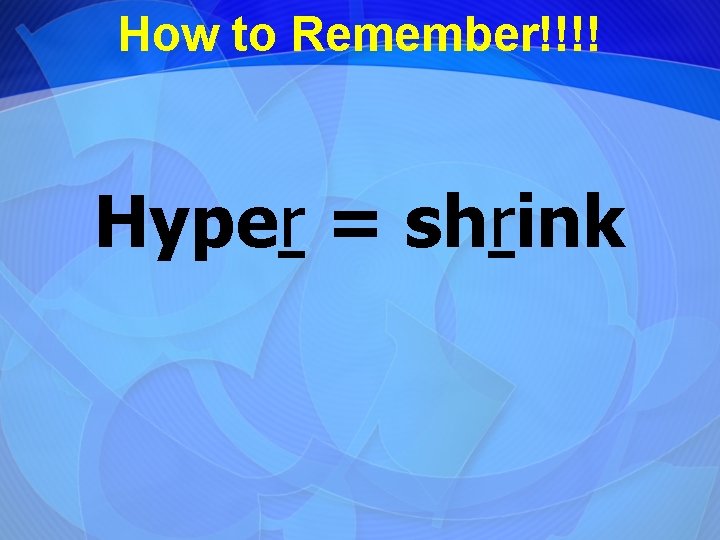 How to Remember!!!!

Hyper = shrink